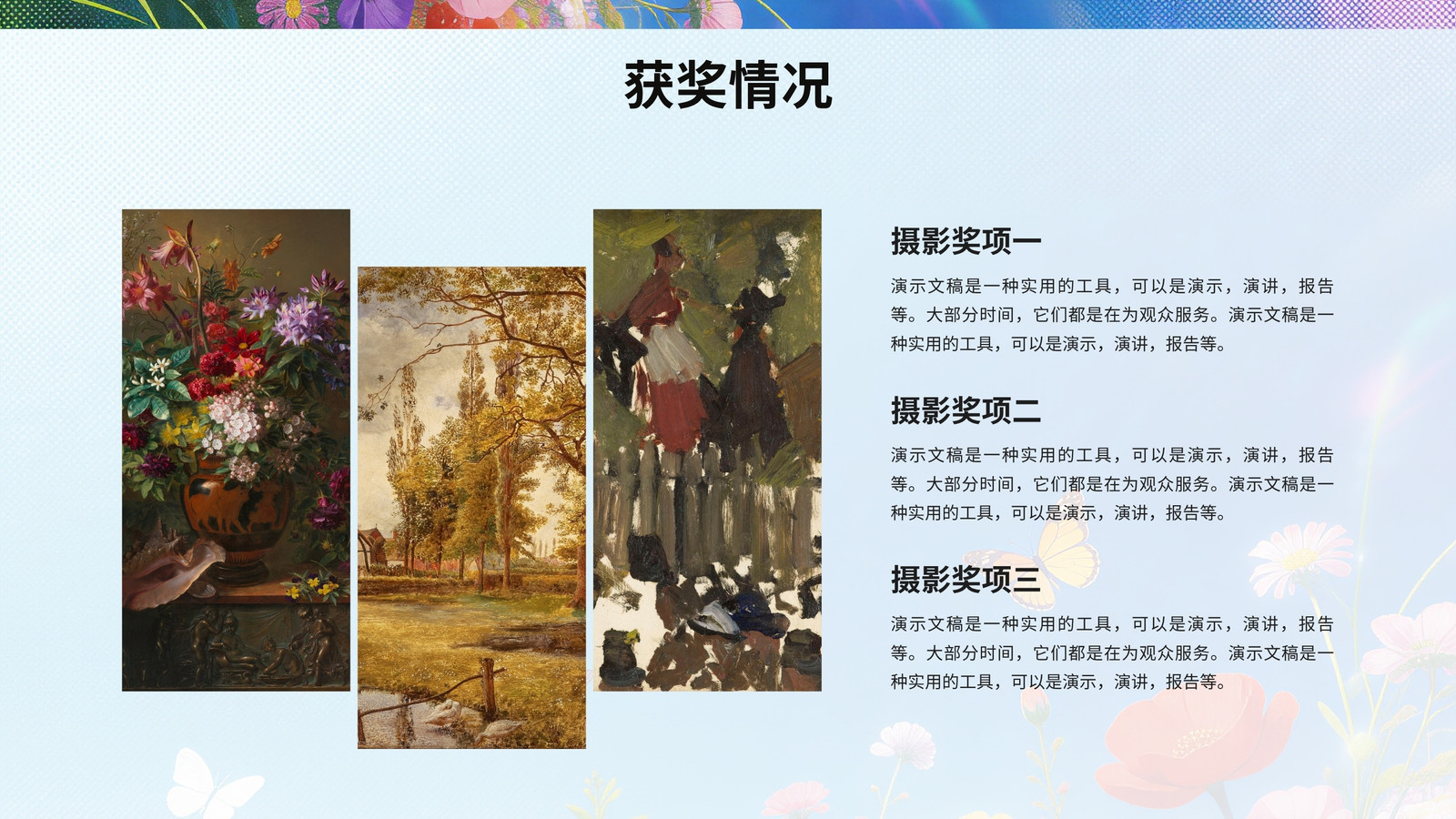 获奖情况

摄影奖项一

演示文稿是一种实用的工具，可以是演示，演讲，报告等。大部分时间，它们都是在为观众服务。演示文稿是一种实用的工具，可以是演示，演讲，报告等。

摄影奖项二

演示文稿是一种实用的工具，可以是演示，演讲，报告等。大部分时间，它们都是在为观众服务。演示文稿是一种实用的工具，可以是演示，演讲，报告等。

摄影奖项三

演示文稿是一种实用的工具，可以是演示，演讲，报告等。大部分时间，它们都是在为观众服务。演示文稿是一种实用的工具，可以是演示，演讲，报告等。